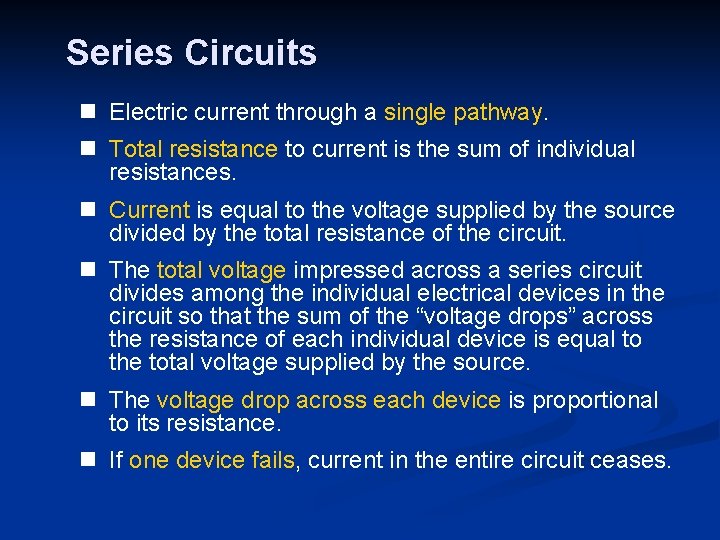 Series Circuits

■ Electric current through a single pathway.

■ Total resistance to current is the sum of individual resistances.

■ Current is equal to the voltage supplied by the source divided by the total resistance of the circuit.

■ The total voltage impressed across a series circuit divides among the individual electrical devices in the circuit so that the sum of the “voltage drops” across the resistance of each individual device is equal to the total voltage supplied by the source.

■ The voltage drop across each device is proportional to its resistance.

■ If one device fails, current in the entire circuit ceases.